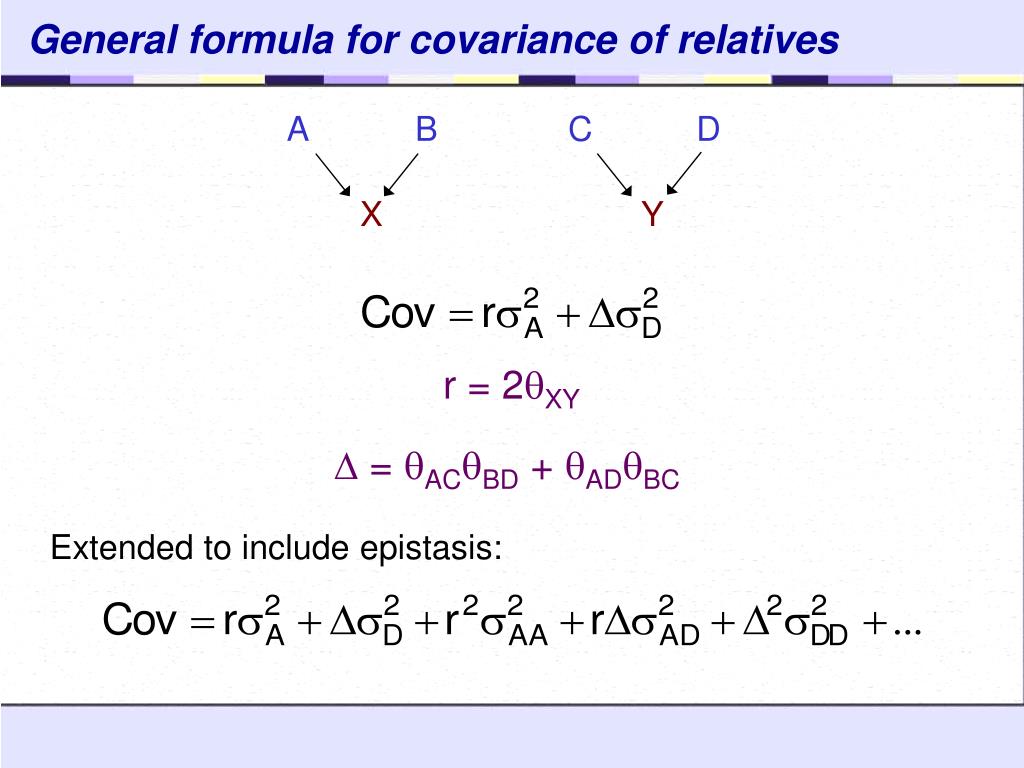 General formula for covariance of relatives

A B C D

X Y

$Cov = r\sigma_A^2 + \Delta\sigma_D^2$

$r = 2\theta_{XY}$

$\Delta = \theta_{AC}\theta_{BD} + \theta_{AD}\theta_{BC}$

Extended to include epistasis:

$Cov = r\sigma_A^2 + \Delta\sigma_D^2 + r^2\sigma_{AA}^2 + r\Delta\sigma_{AD}^2 + \Delta^2\sigma_{DD}^2 + ...$